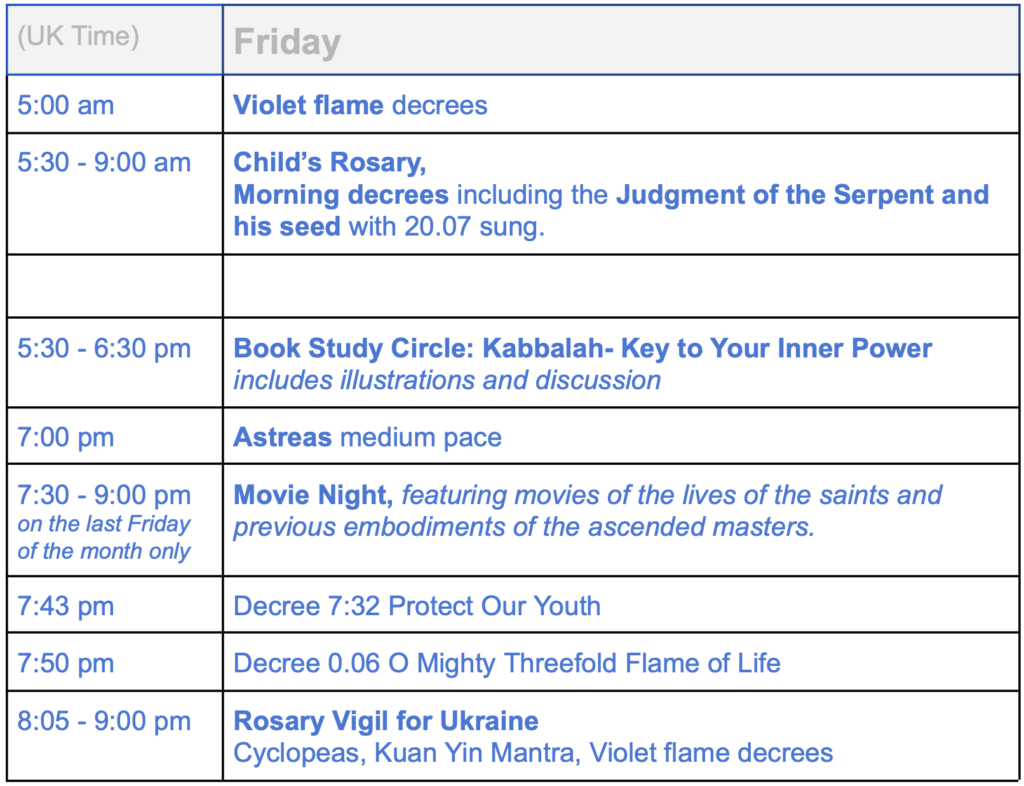 | (UK Time) | Friday |
|---|---|
| 5:00 am | Violet flame decrees |
| 5:30 - 9:00 am | Child's Rosary, Morning decrees including the Judgment of the Serpent and his seed with 20.07 sung. |
| | |
| 5:30 - 6:30 pm | Book Study Circle: Kabbalah- Key to Your Inner Power includes illustrations and discussion |
| 7:00 pm | Astreas medium pace |
| 7:30 - 9:00 pm on the last Friday of the month only | Movie Night, featuring movies of the lives of the saints and previous embodiments of the ascended masters. |
| 7:43 pm | Decree 7:32 Protect Our Youth |
| 7:50 pm | Decree 0.06 O Mighty Threefold Flame of Life |
| 8:05 - 9:00 pm | Rosary Vigil for Ukraine Cyclopeas, Kuan Yin Mantra, Violet flame decrees |